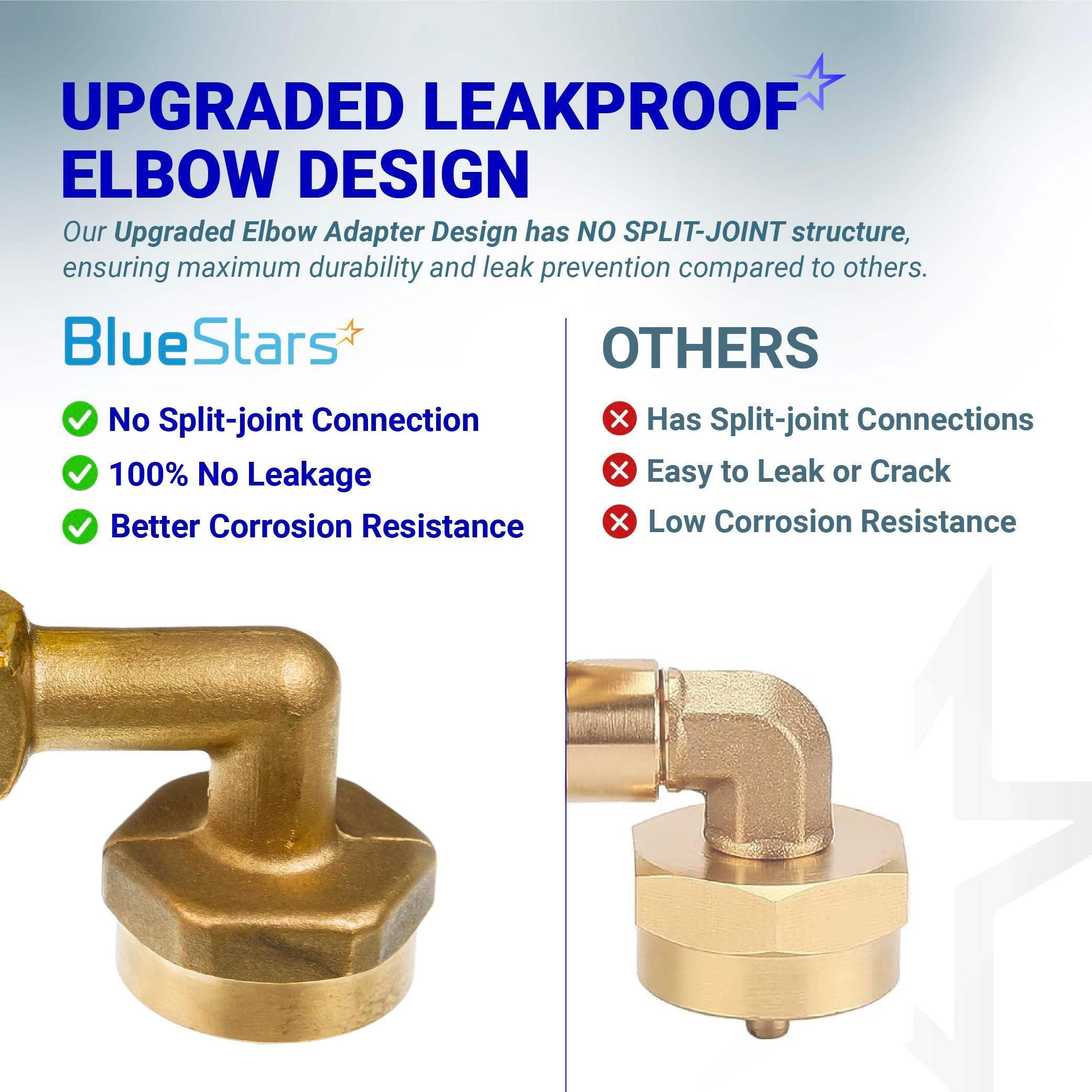 UPGRADED LEAKPROOF ELBOW DESIGN

Our Upgraded Elbow Adapter Design has NO SPLIT-JOINT structure, ensuring maximum durability and leak prevention compared to others.

BlueStars

No Split-joint Connection
100% No Leakage
Better Corrosion Resistance

OTHERS

Has Split-joint Connections
Easy to Leak or Crack
Low Corrosion Resistance